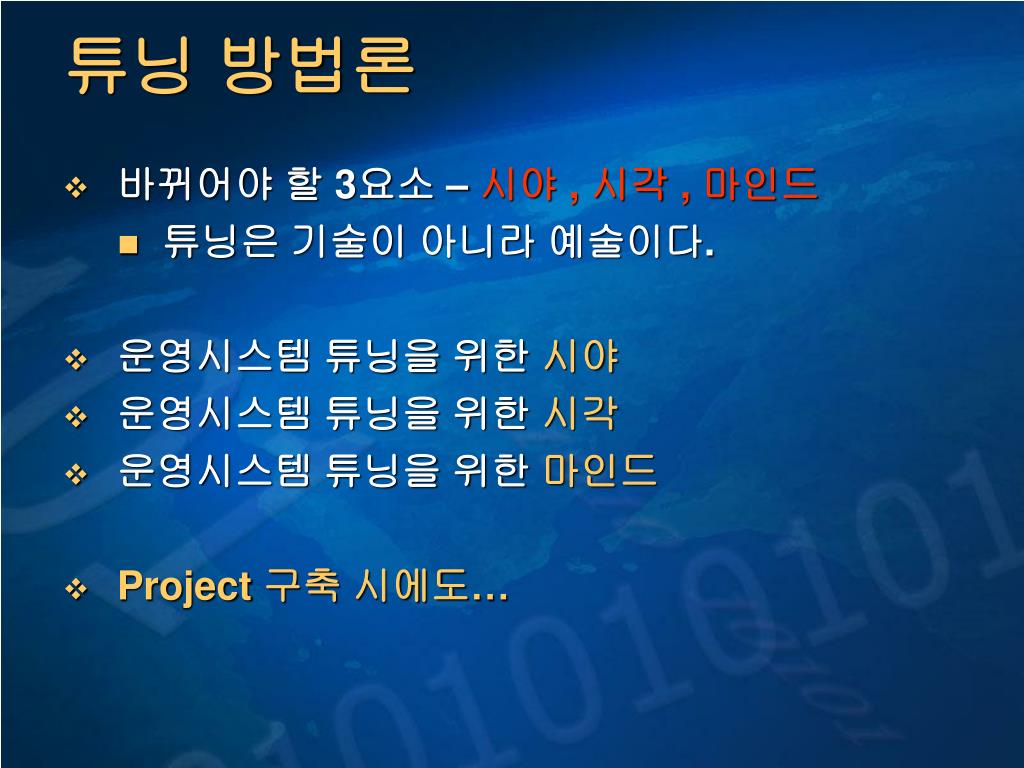 튜닝 방법론

❖ 바뀌어야 할 3요소 – 시야 , 시각 , 마인드
■ 튜닝은 기술이 아니라 예술이다.

❖ 운영시스템 튜닝을 위한 시야
❖ 운영시스템 튜닝을 위한 시각
❖ 운영시스템 튜닝을 위한 마인드

❖ Project 구축 시에도…